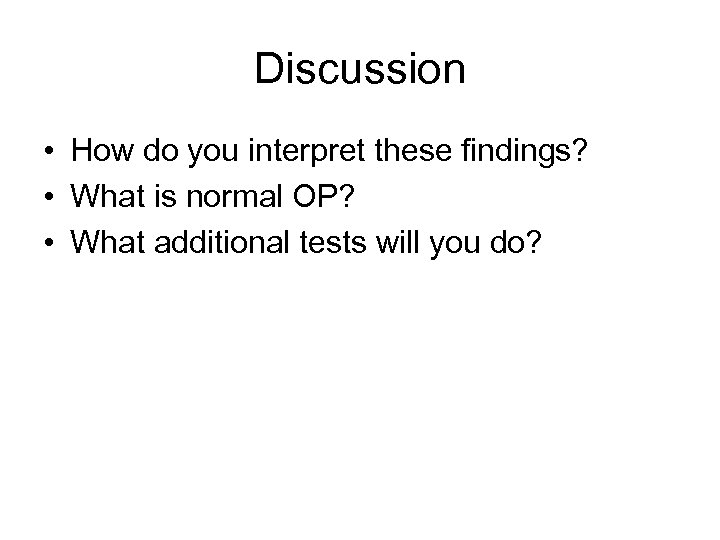 Discussion

• How do you interpret these findings?
• What is normal OP?
• What additional tests will you do?